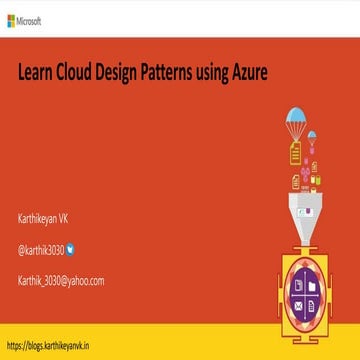 Microsoft

Learn Cloud Design Patterns using Azure

Karthikeyan VK

@karthik3030

Karthik_3030@yahoo.com

https://blogs.karthikeyanvk.in